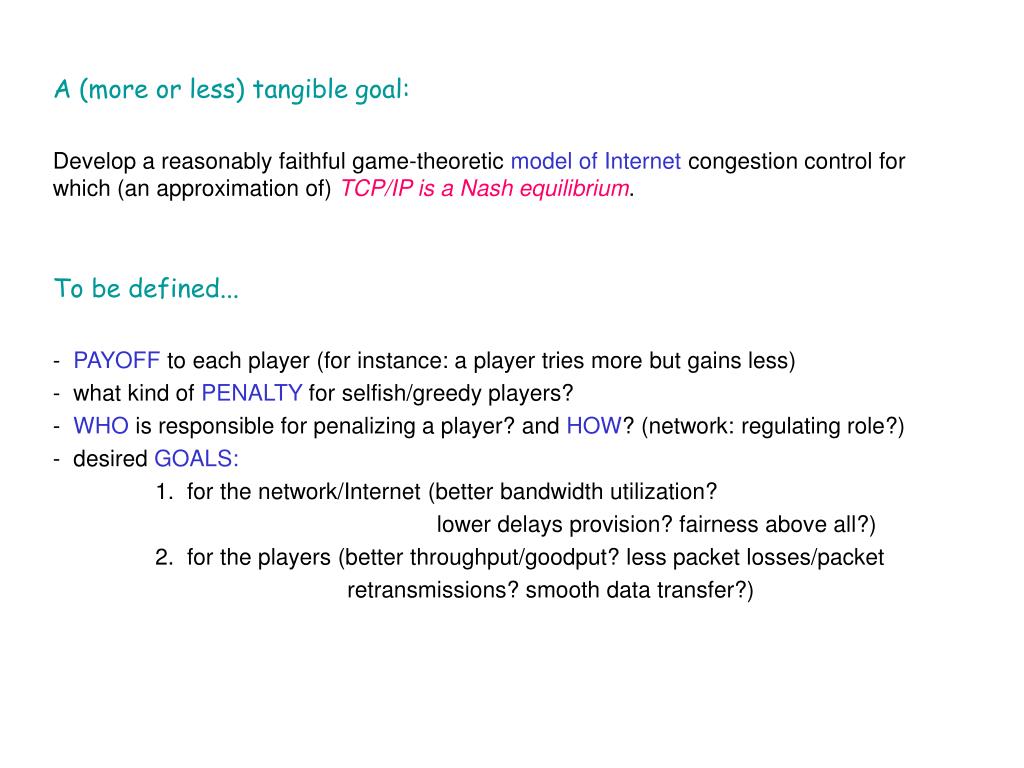 A (more or less) tangible goal:

Develop a reasonably faithful game-theoretic model of Internet congestion control for which (an approximation of) TCP/IP is a Nash equilibrium.

To be defined...

- PAYOFF to each player (for instance: a player tries more but gains less)
- what kind of PENALTY for selfish/greedy players?
- WHO is responsible for penalizing a player? and HOW? (network: regulating role?)
- desired GOALS:
1. for the network/Internet (better bandwidth utilization? lower delays provision? fairness above all?)
2. for the players (better throughput/goodput? less packet losses/packet retransmissions? smooth data transfer?)